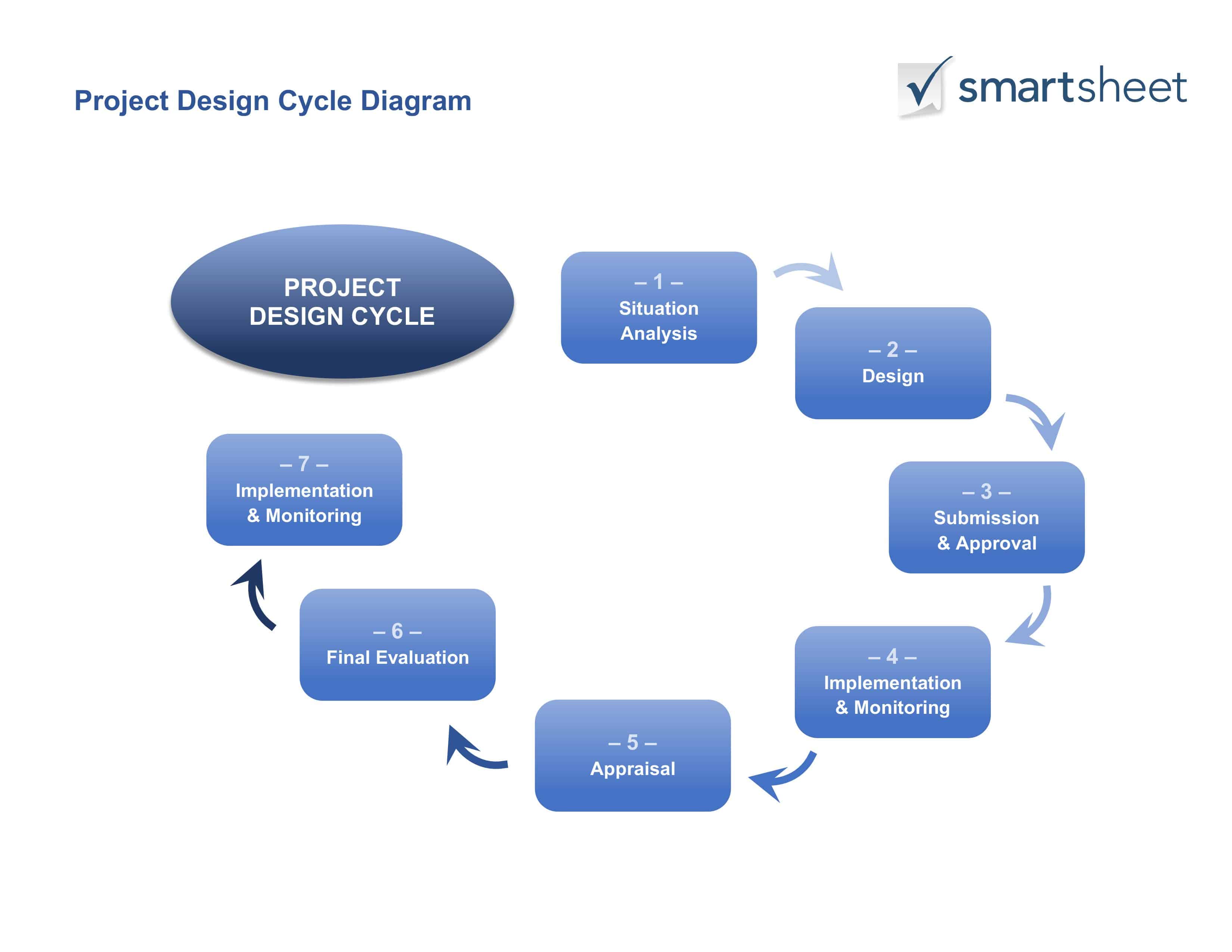 Project Design Cycle Diagram

smartsheet

PROJECT DESIGN CYCLE

– 1 –
Situation Analysis

– 2 –
Design

– 3 –
Submission & Approval

– 4 –
Implementation & Monitoring

– 5 –
Appraisal

– 6 –
Final Evaluation

– 7 –
Implementation & Monitoring